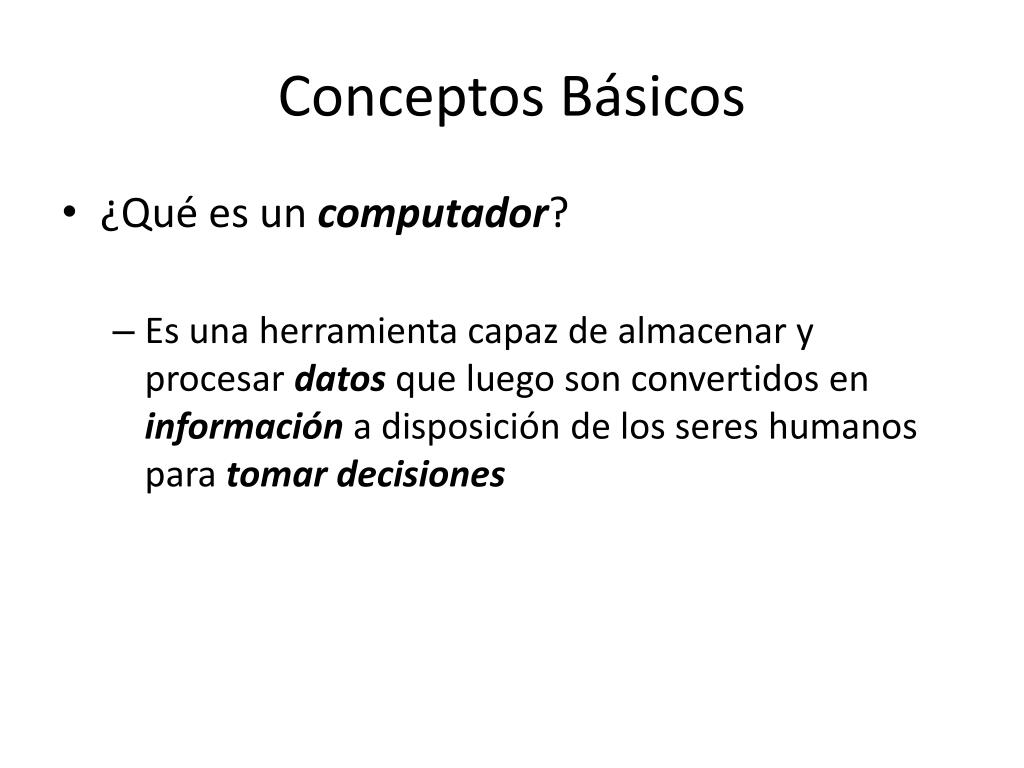 Conceptos Básicos

• ¿Qué es un computador?

– Es una herramienta capaz de almacenar y procesar datos que luego son convertidos en información a disposición de los seres humanos para tomar decisiones